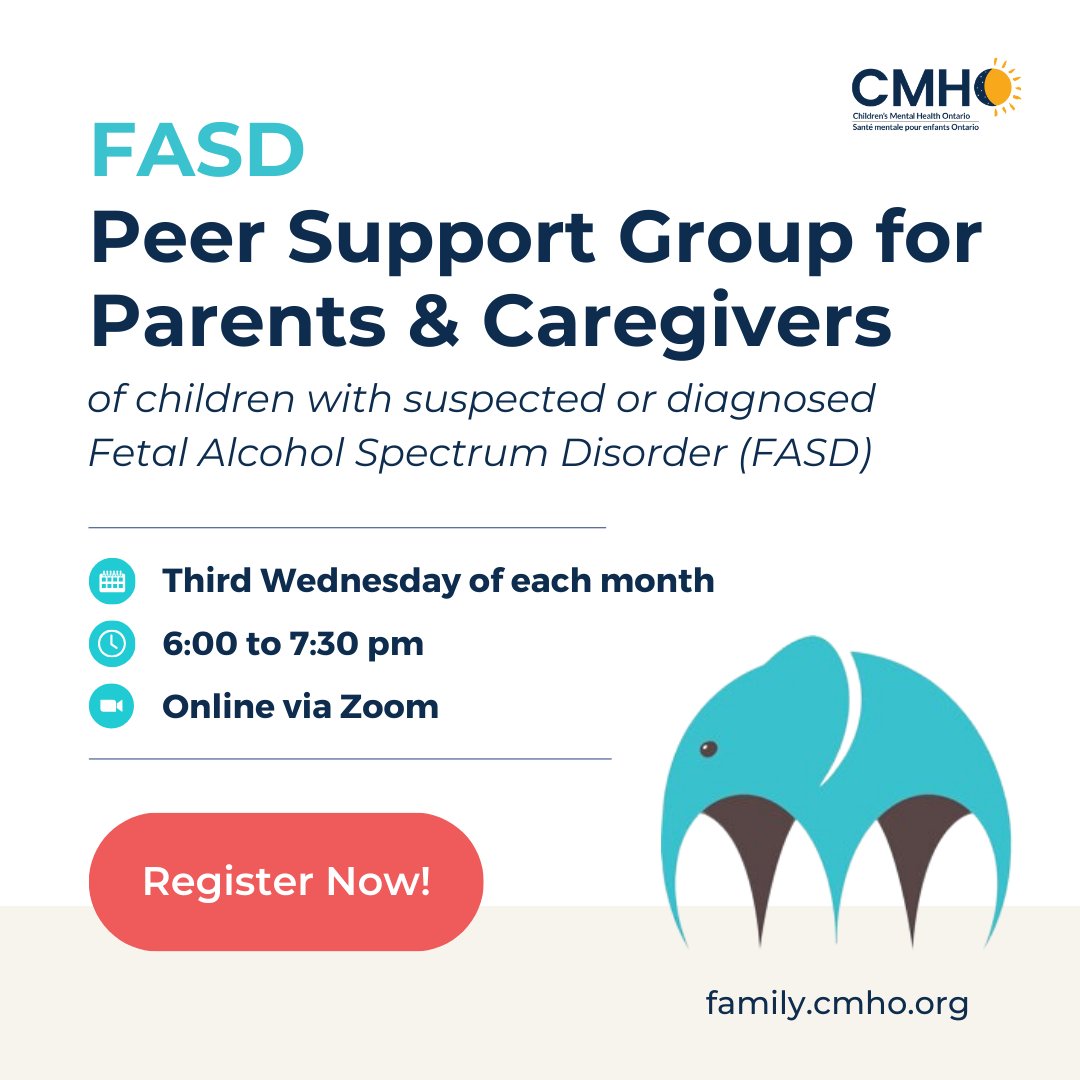 CMHO
Children's Mental Health Ontario
Santé mentale pour enfants Ontario

FASD
Peer Support Group for Parents & Caregivers

of children with suspected or diagnosed Fetal Alcohol Spectrum Disorder (FASD)

Third Wednesday of each month

6:00 to 7:30 pm

Online via Zoom

Register Now!

family.cmho.org